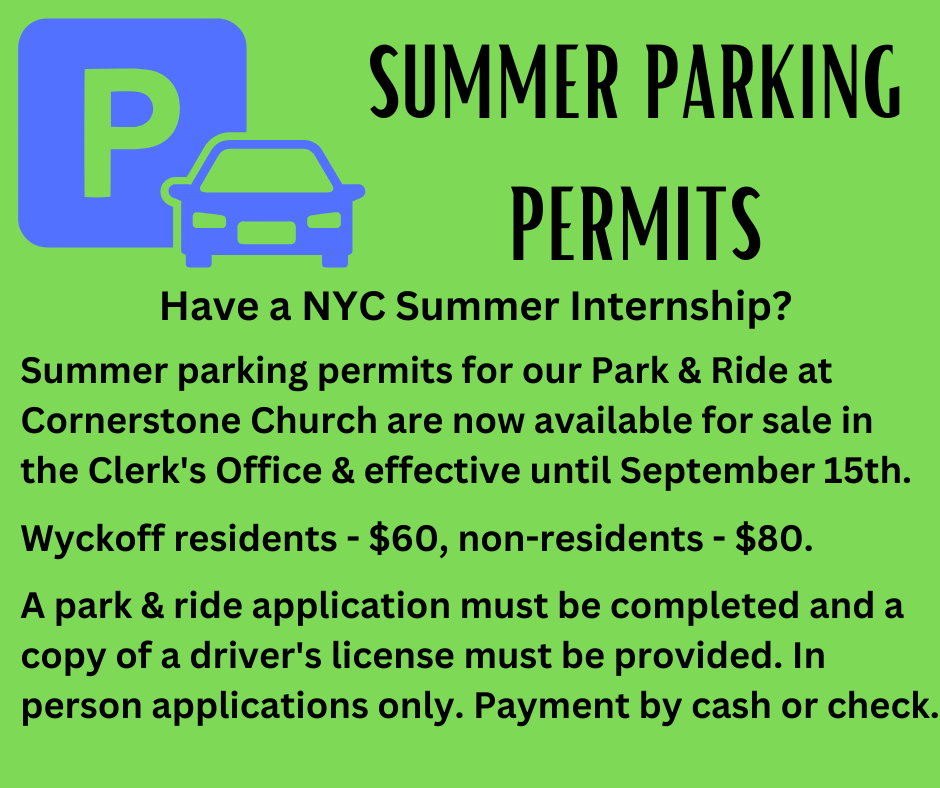 P

SUMMER PARKING PERMITS

Have a NYC Summer Internship?

Summer parking permits for our Park & Ride at Cornerstone Church are now available for sale in the Clerk's Office & effective until September 15th.

Wyckoff residents - \$60, non-residents - \$80.

A park & ride application must be completed and a copy of a driver's license must be provided. In person applications only. Payment by cash or check.